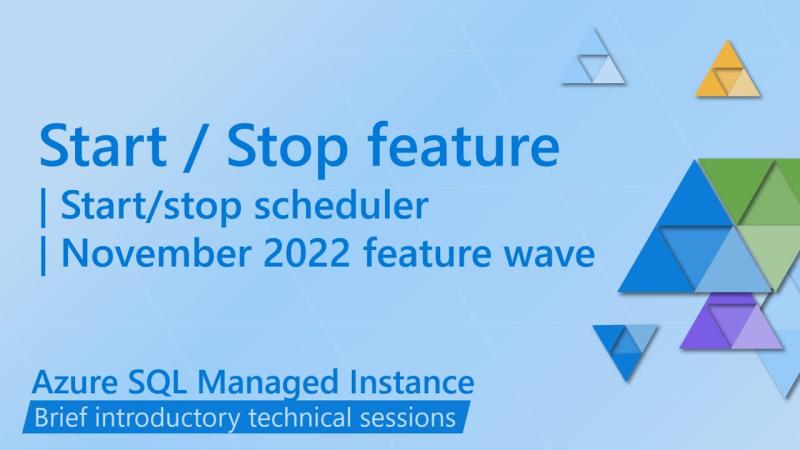 Start / Stop feature
| Start/stop scheduler
| November 2022 feature wave

Azure SQL Managed Instance
Brief introductory technical sessions